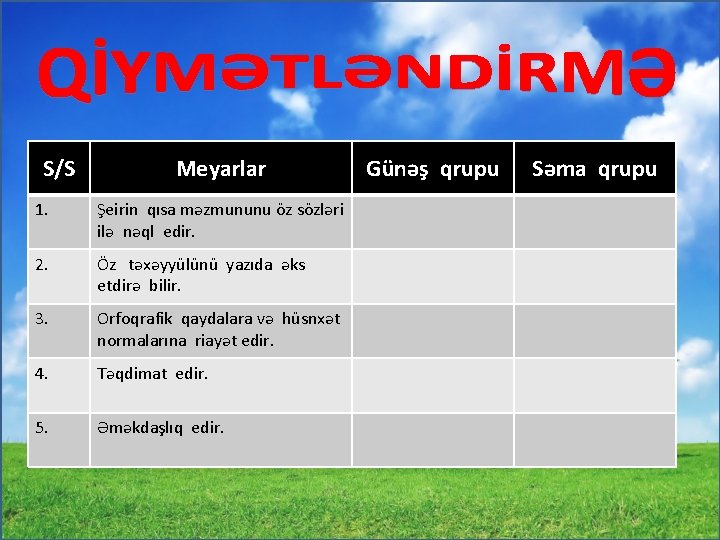 QİYMƏTLƏNDİRMƏ

| S/S | Meyarlar | Günəş qrupu | Səma qrupu |
|---|---|---|---|
| 1. | Şeirin qısa məzmununu öz sözləri ilə nəql edir. | | |
| 2. | Öz təxəyyülünü yazıda əks etdirə bilir. | | |
| 3. | Orfoqrafik qaydalara və hüsnxət normalarına riayət edir. | | |
| 4. | Təqdimat edir. | | |
| 5. | Əməkdaşlıq edir. | | |